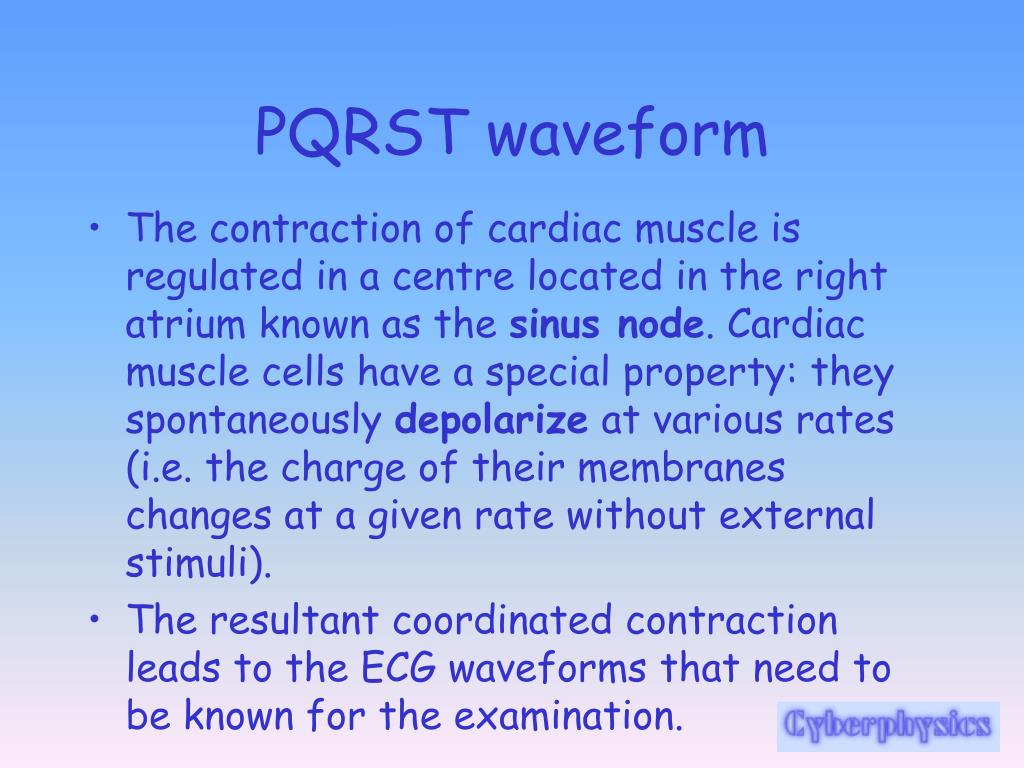 PQRST waveform

• The contraction of cardiac muscle is regulated in a centre located in the right atrium known as the sinus node. Cardiac muscle cells have a special property: they spontaneously depolarize at various rates (i.e. the charge of their membranes changes at a given rate without external stimuli).

• The resultant coordinated contraction leads to the ECG waveforms that need to be known for the examination.

Cyberphysics